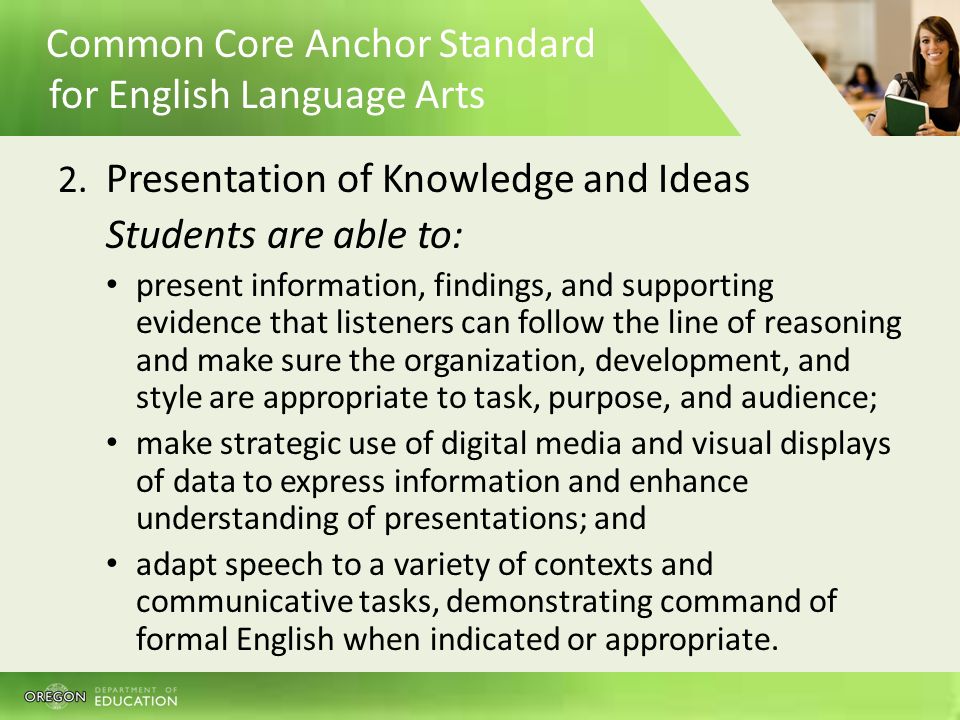 Common Core Anchor Standard
for English Language Arts

2. Presentation of Knowledge and Ideas

Students are able to:

• present information, findings, and supporting evidence that listeners can follow the line of reasoning and make sure the organization, development, and style are appropriate to task, purpose, and audience;

• make strategic use of digital media and visual displays of data to express information and enhance understanding of presentations; and

• adapt speech to a variety of contexts and communicative tasks, demonstrating command of formal English when indicated or appropriate.

OREGON DEPARTMENT OF EDUCATION